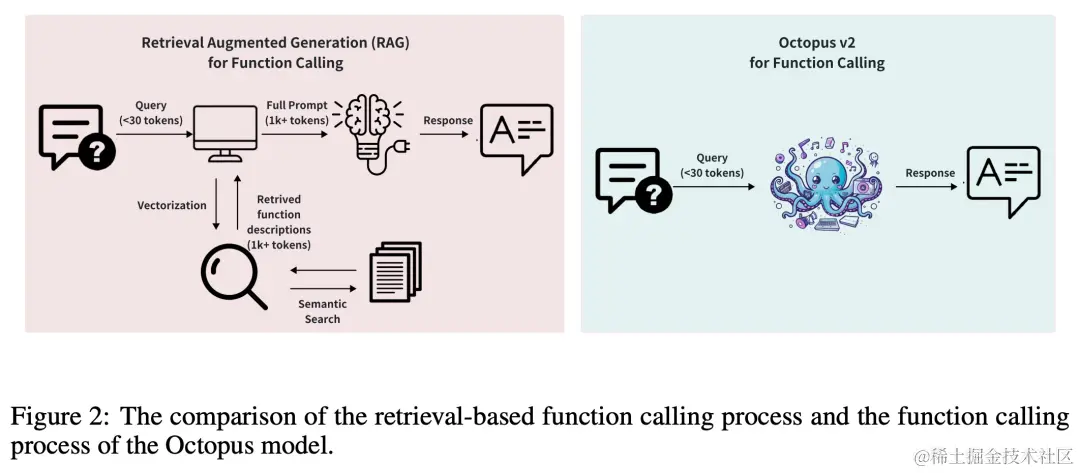 Retrieval Augmented Generation (RAG) for Function Calling

Query (<30 tokens)

Full Prompt (1k+ tokens)

Response

A

Vectorization

Retrived function descriptions (1k+ tokens)

Semantic Search

Octopus v2 for Function Calling

Query (<30 tokens)

Response

A

Figure 2: The comparison of the retrieval-based function calling process and the function calling process of the Octopus model.

@稀土掘金技术社区